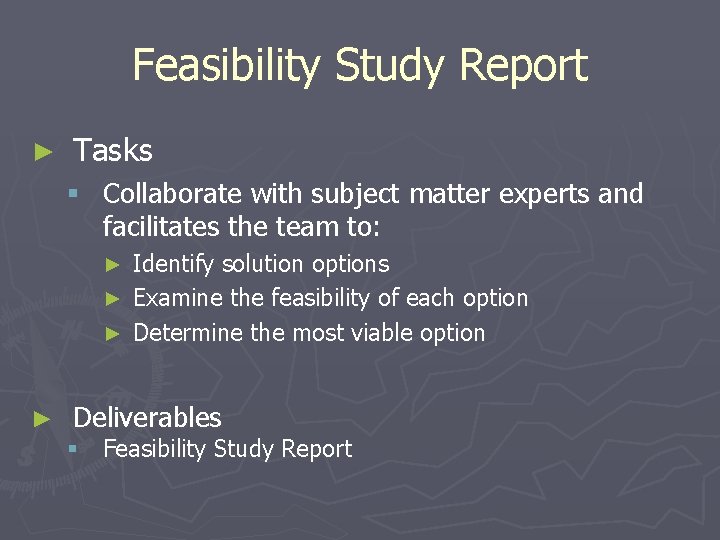 Feasibility Study Report

► Tasks
▪ Collaborate with subject matter experts and facilitates the team to:
► Identify solution options
► Examine the feasibility of each option
► Determine the most viable option

► Deliverables
▪ Feasibility Study Report